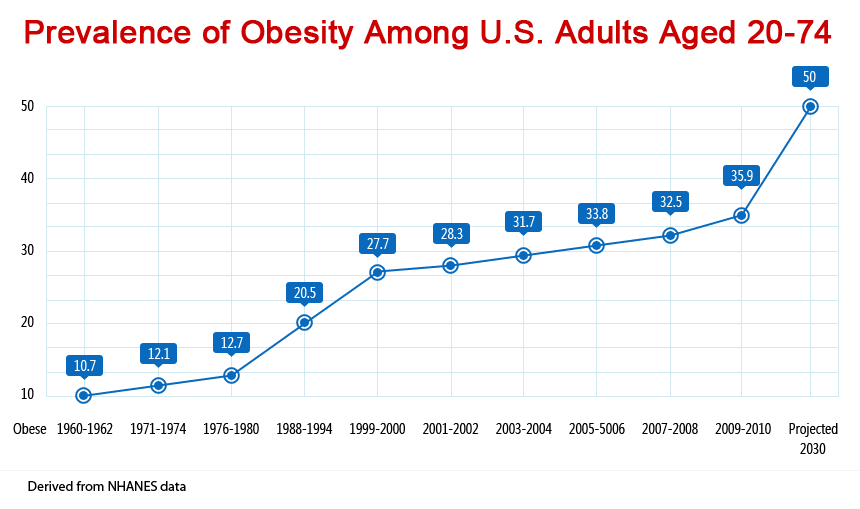 Prevalence of Obesity Among U.S. Adults Aged 20-74

50
40
30
20
10

10.7
12.1
12.7
20.5
27.7
28.3
31.7
33.8
32.5
35.9
50

Obese 1960-1962 1971-1974 1976-1980 1988-1994 1999-2000 2001-2002 2003-2004 2005-5006 2007-2008 2009-2010 Projected 2030

Derived from NHANES data